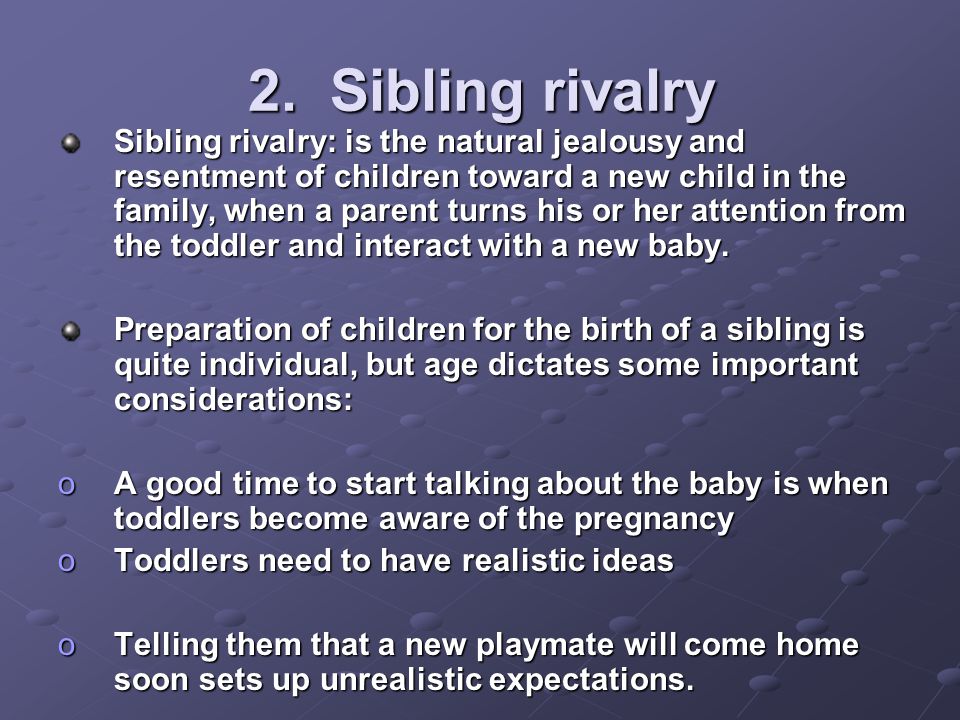 2. Sibling rivalry

Sibling rivalry: is the natural jealousy and resentment of children toward a new child in the family, when a parent turns his or her attention from the toddler and interact with a new baby.

Preparation of children for the birth of a sibling is quite individual, but age dictates some important considerations:

o A good time to start talking about the baby is when toddlers become aware of the pregnancy
o Toddlers need to have realistic ideas

o Telling them that a new playmate will come home soon sets up unrealistic expectations.